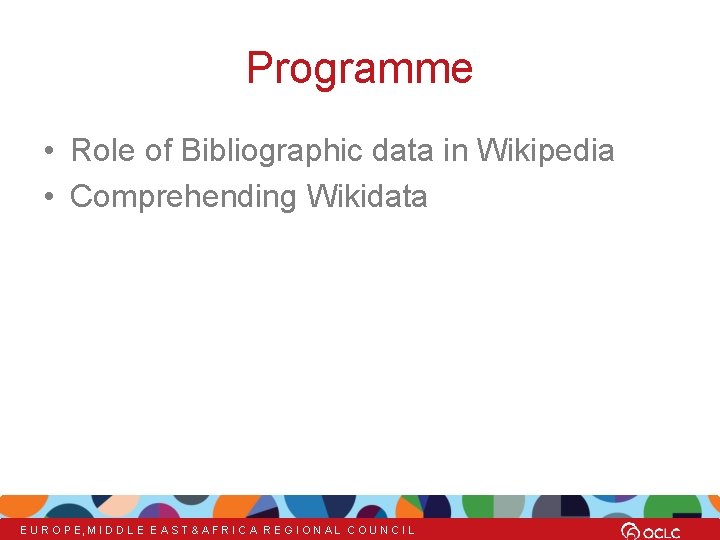 Programme

• Role of Bibliographic data in Wikipedia
• Comprehending Wikidata

EUROPE, MIDDLE EAST & AFRICA REGIONAL COUNCIL

OCLC